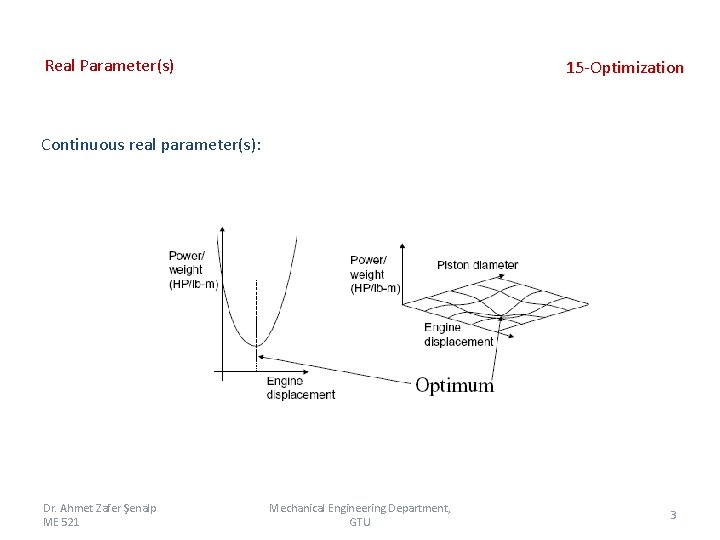 Real Parameter(s)

15-Optimization

Continuous real parameter(s):

Power/ weight (HP/lb-m)

Engine displacement

Power/ weight (HP/lb-m)

Piston diameter

Engine displacement

Optimum

Dr. Ahmet Zafer Şenalp ME 521

Mechanical Engineering Department, GTU

3